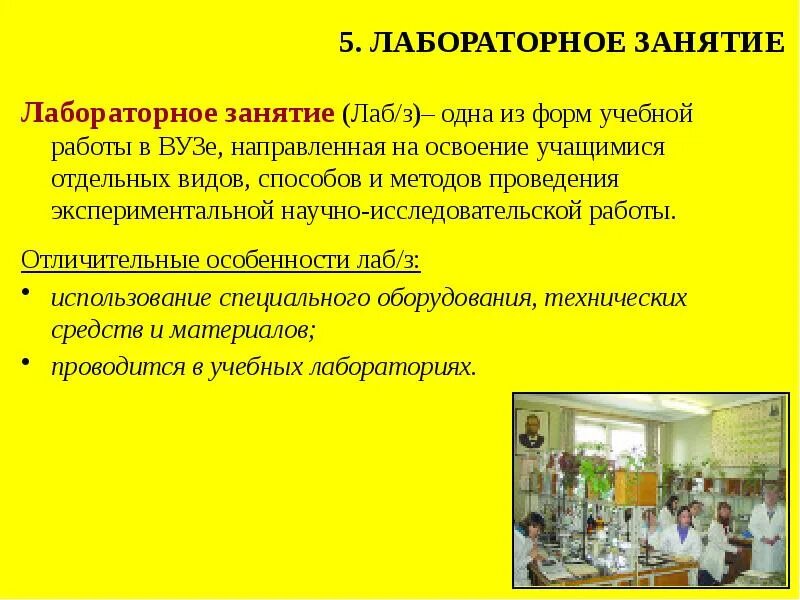 5. ЛАБОРАТОРНОЕ ЗАНЯТИЕ

Лабораторное занятие (Лаб/з)– одна из форм учебной работы в ВУЗе, направленная на освоение учащимися отдельных видов, способов и методов проведения экспериментальной научно-исследовательской работы.

Отличительные особенности лаб/з:

• использование специального оборудования, технических средств и материалов;
• проводится в учебных лабораториях.